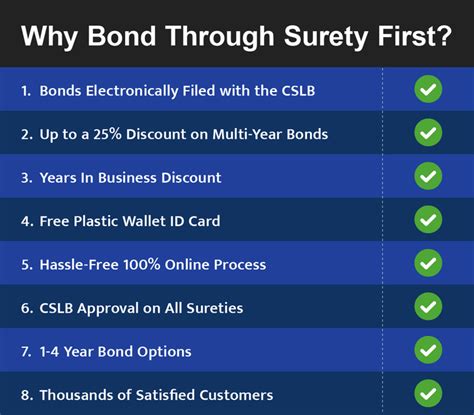 Why Bond Through Surety First?

1. Bonds Electronically Filed with the CSLB

2. Up to a 25% Discount on Multi-Year Bonds

3. Years In Business Discount

4. Free Plastic Wallet ID Card

5. Hassle-Free 100% Online Process

6. CSLB Approval on All Sureties

7. 1-4 Year Bond Options

8. Thousands of Satisfied Customers